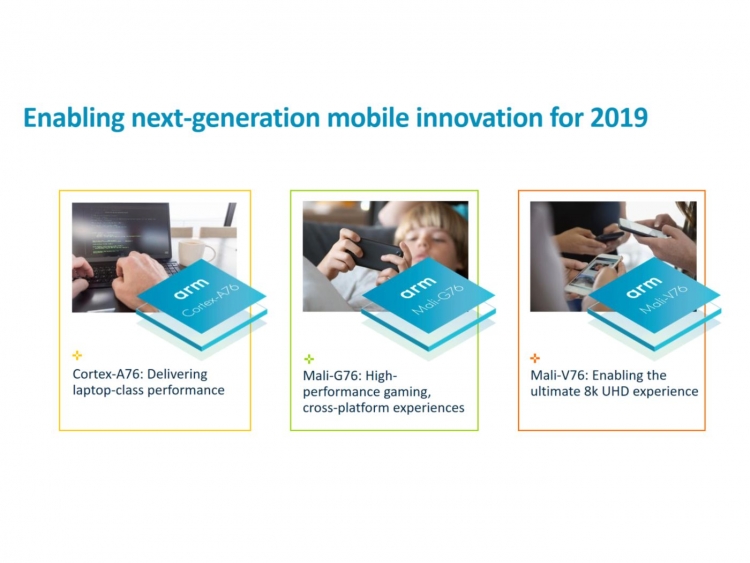 Enabling next-generation mobile innovation for 2019

arm
Cortex-A76

Cortex-A76: Delivering laptop-class performance

arm
Mali-G76

Mali-G76: High-performance gaming, cross-platform experiences

arm
Mali-V76

Mali-V76: Enabling the ultimate 8k UHD experience